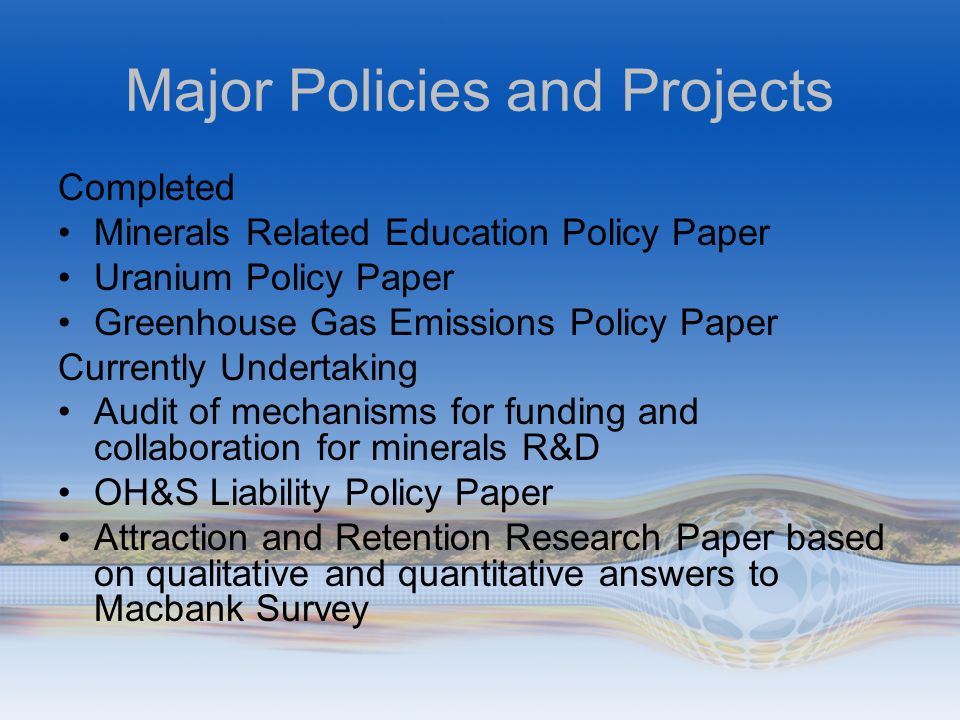 Major Policies and Projects

Completed
• Minerals Related Education Policy Paper
• Uranium Policy Paper
• Greenhouse Gas Emissions Policy Paper
Currently Undertaking
• Audit of mechanisms for funding and collaboration for minerals R&D
• OH&S Liability Policy Paper
• Attraction and Retention Research Paper based on qualitative and quantitative answers to Macbank Survey